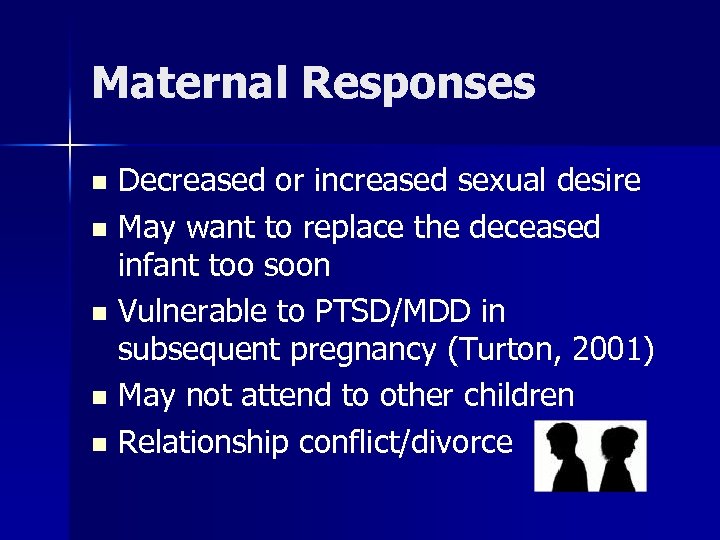 Maternal Responses

- Decreased or increased sexual desire
- May want to replace the deceased infant too soon
- Vulnerable to PTSD/MDD in subsequent pregnancy (Turton, 2001)
- May not attend to other children
- Relationship conflict/divorce